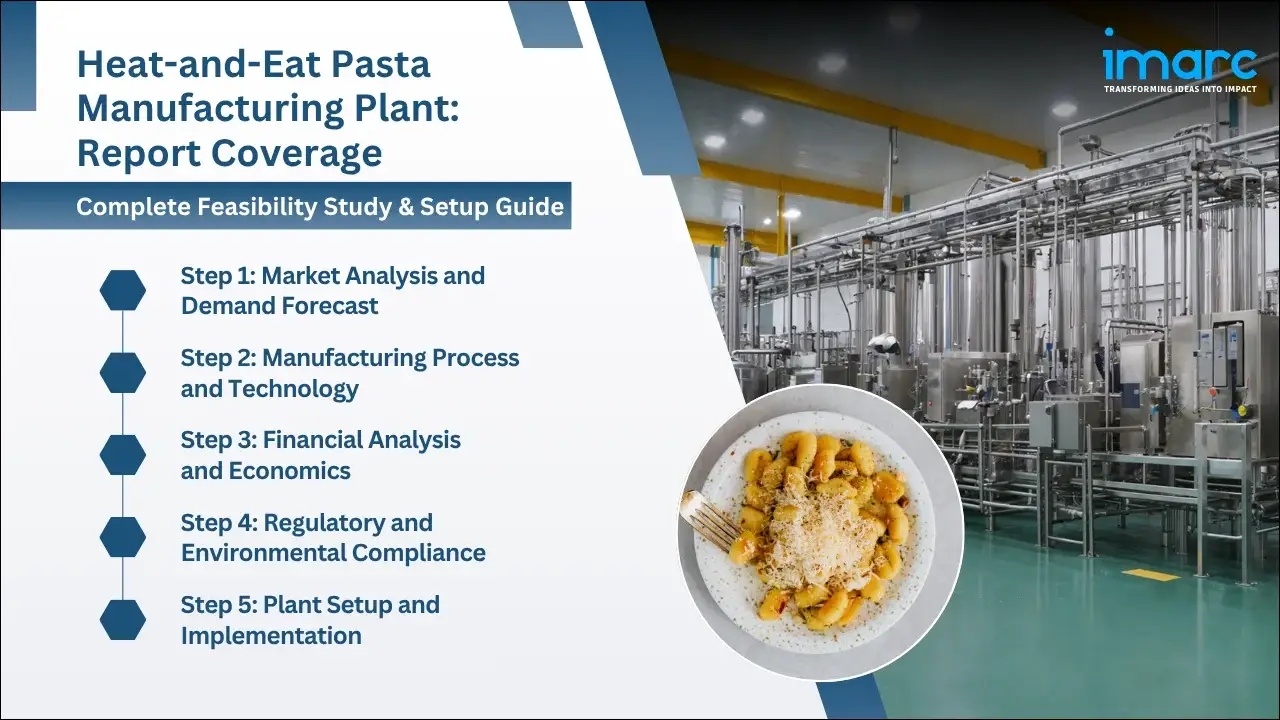 Heat-and-Eat Pasta Manufacturing Plant: Report Coverage

Complete Feasibility Study & Setup Guide

Step 1: Market Analysis and Demand Forecast

Step 2: Manufacturing Process and Technology

Step 3: Financial Analysis and Economics

Step 4: Regulatory and Environmental Compliance

Step 5: Plant Setup and Implementation

imarc
TRANSFORMING IDEAS INTO IMPACT